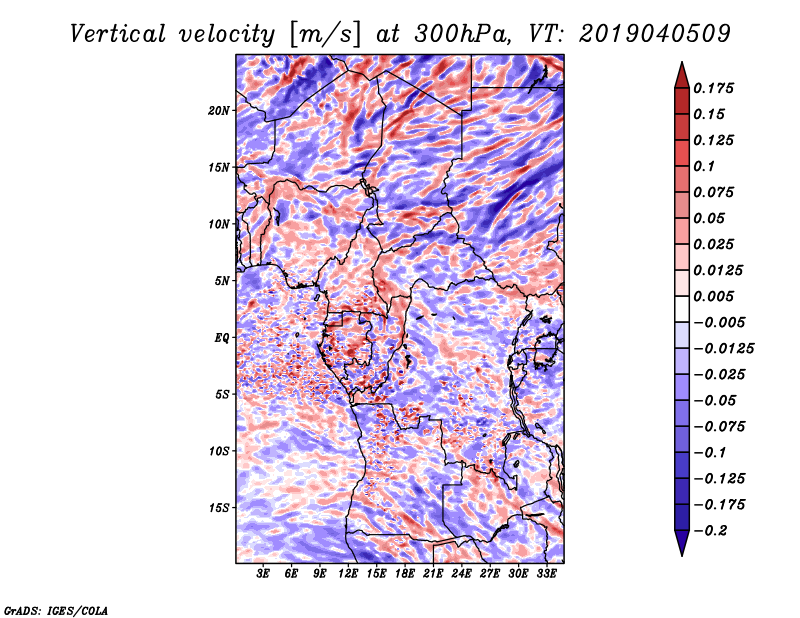 Vertical velocity [m/s] at 300hPa, VT: 2019040509

20N
15N
10N
5N
EQ
5S
10S
15S

3E 6E 9E 12E 15E 18E 21E 24E 27E 30E 33E

0.175
0.15
0.125
0.1
0.075
0.05
0.025
0.0125
0.005
−0.005
−0.0125
−0.025
−0.05
−0.075
−0.1
−0.125
−0.175
−0.2

GrADS: IGES/COLA